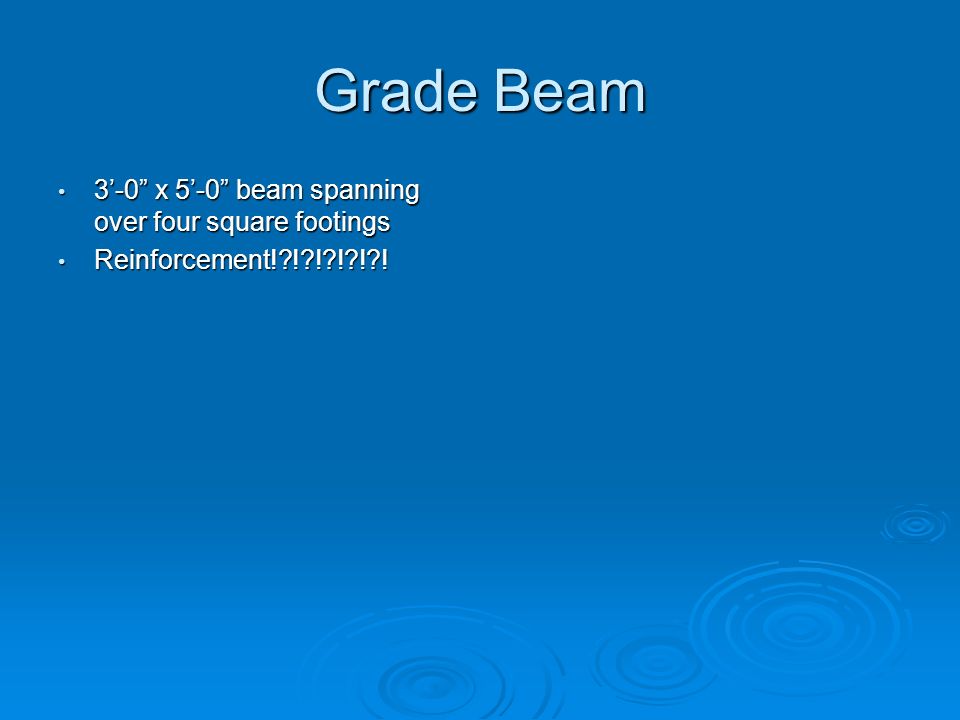 Grade Beam

• 3’-0” x 5’-0” beam spanning over four square footings
• Reinforcement!?!?!?!?!?!